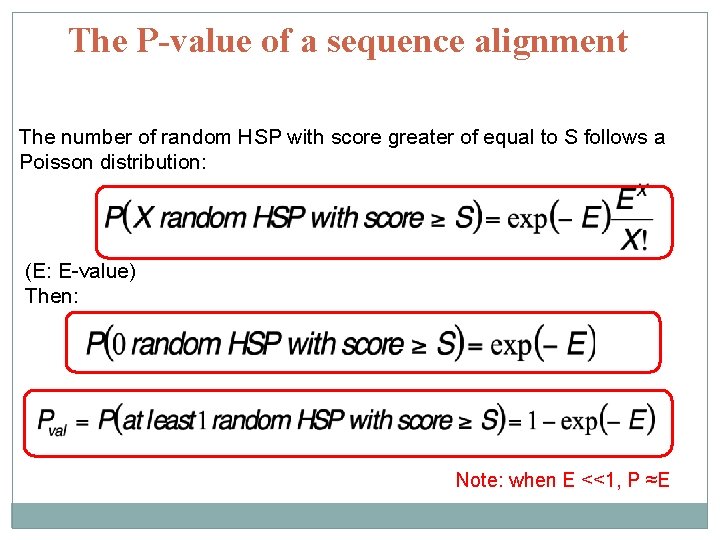 The P-value of a sequence alignment

The number of random HSP with score greater of equal to S follows a Poisson distribution:

$P(X \text{ random HSP with score} \geq S) = \exp(-E)\frac{E^X}{X!}$

(E: E-value)
Then:

$P(0 \text{ random HSP with score} \geq S) = \exp(-E)$

$P_{val} = P(\text{at least } 1 \text{ random HSP with score} \geq S) = 1 - \exp(-E)$

Note: when E <<1, P ≈E